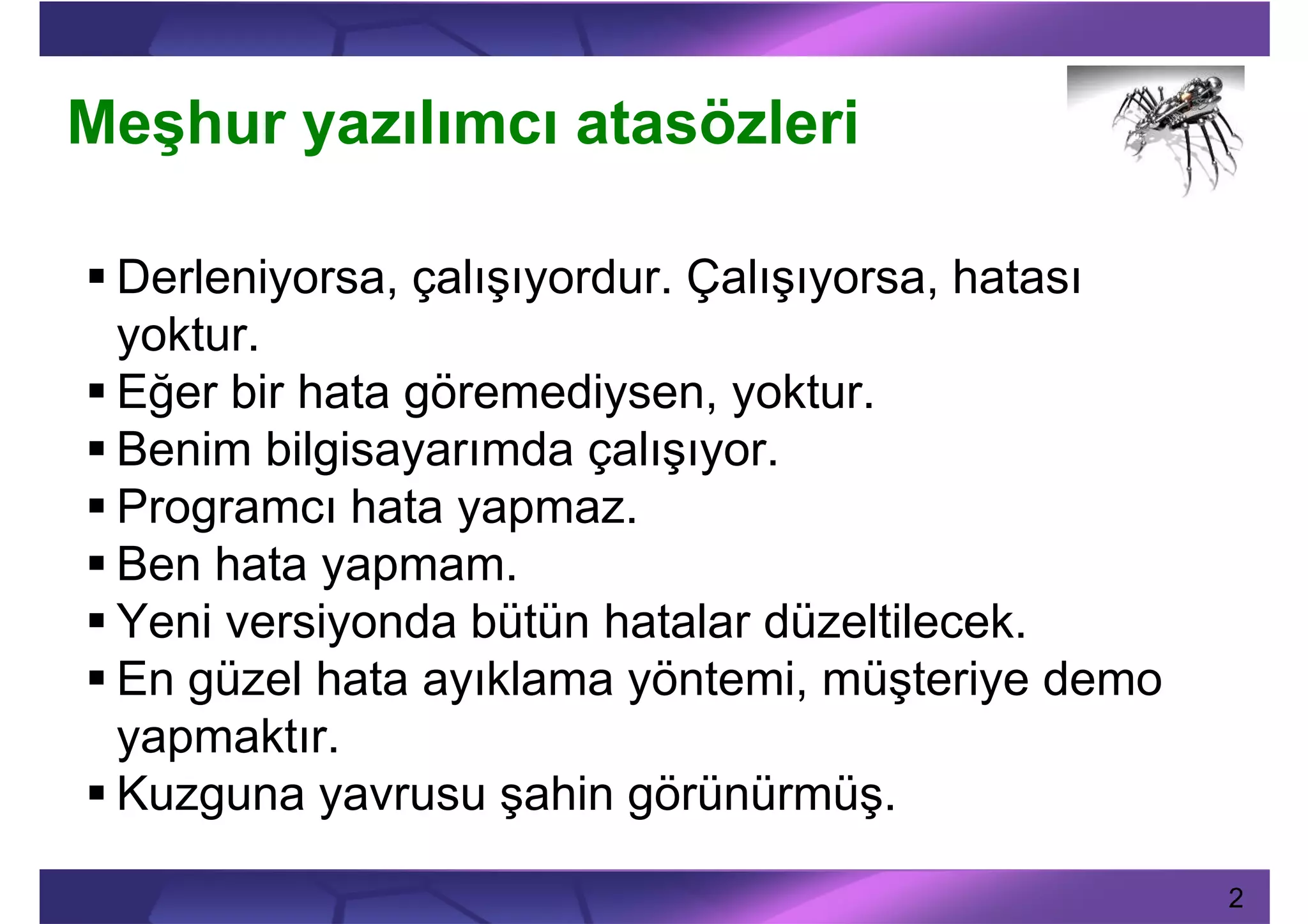 Meşhur yazılımcı atasözleri

▪ Derleniyorsa, çalışıyordur. Çalışıyorsa, hatası yoktur.
▪ Eğer bir hata göremediysen, yoktur.
▪ Benim bilgisayarımda çalışıyor.
▪ Programcı hata yapmaz.
▪ Ben hata yapmam.
▪ Yeni versiyonda bütün hatalar düzeltilecek.
▪ En güzel hata ayıklama yöntemi, müşteriye demo yapmaktır.
▪ Kuzguna yavrusu şahin görünürmüş.

2